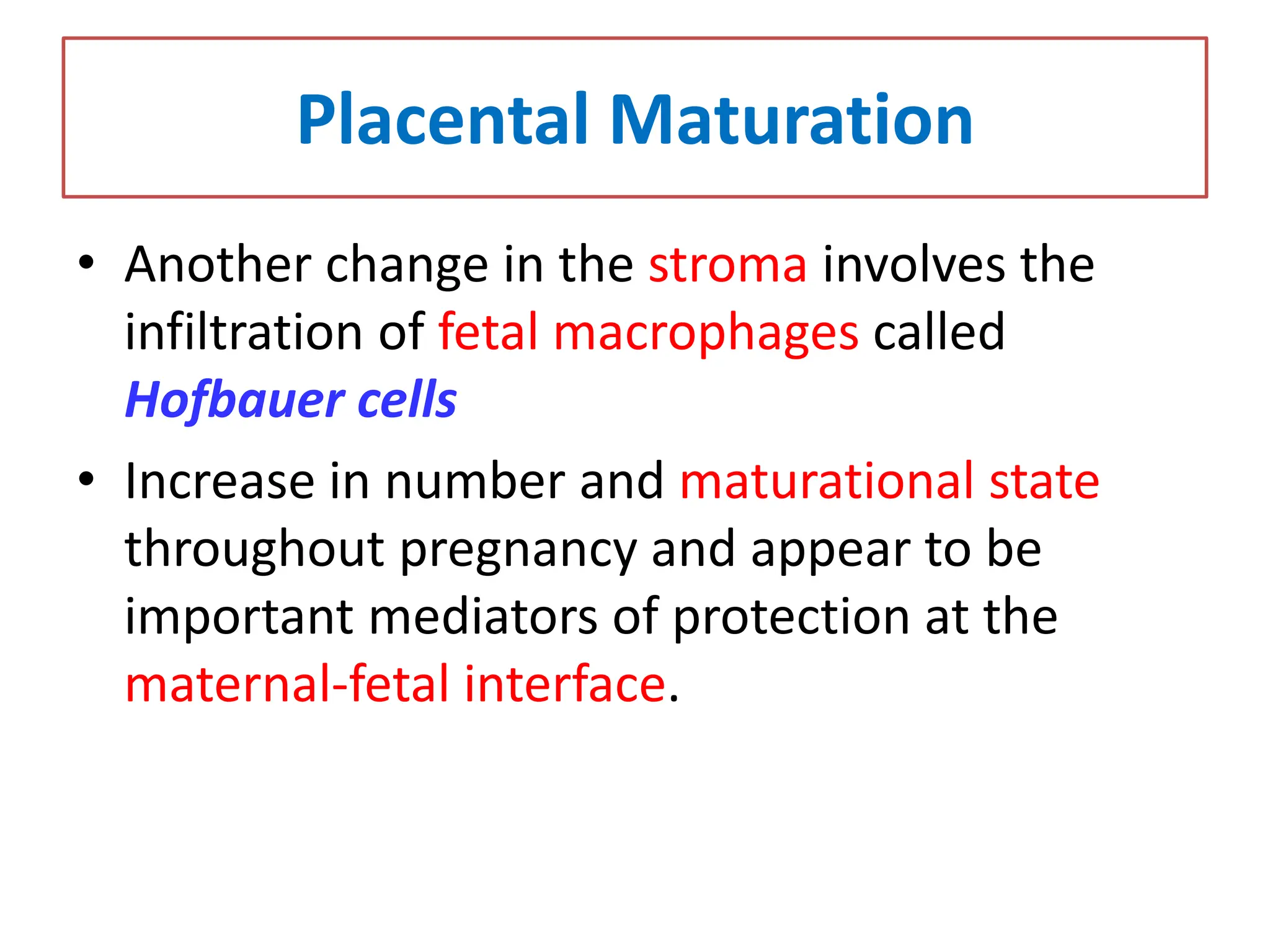 Placental Maturation

• Another change in the stroma involves the infiltration of fetal macrophages called Hofbauer cells

• Increase in number and maturational state throughout pregnancy and appear to be important mediators of protection at the maternal-fetal interface.